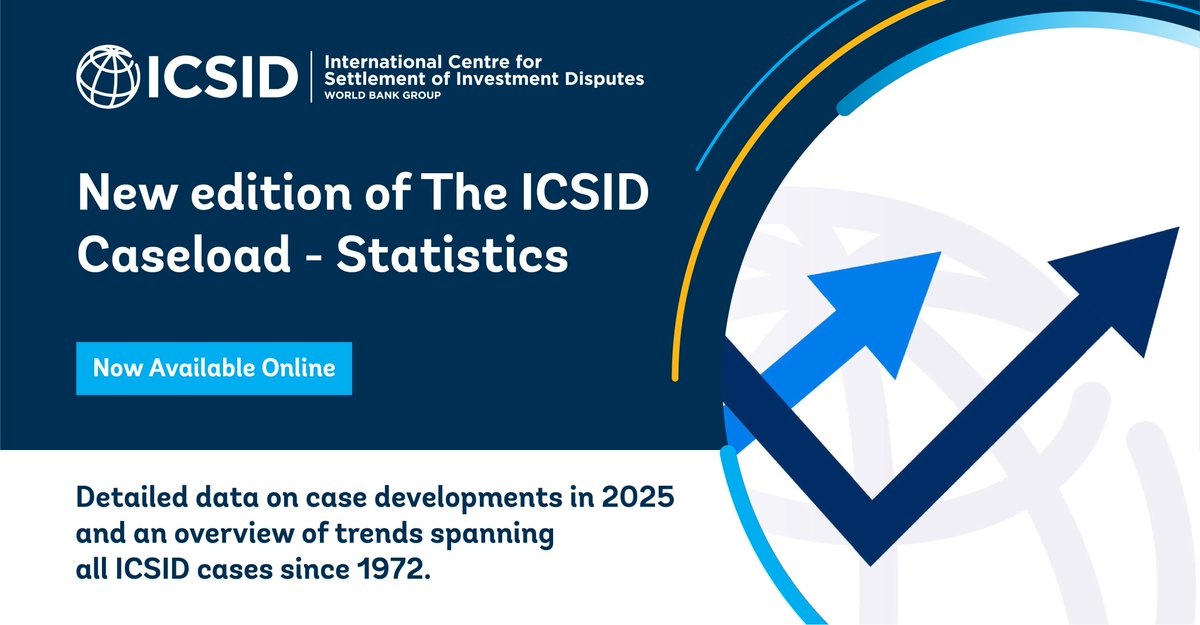 ICSID
International Centre for Settlement of Investment Disputes
WORLD BANK GROUP

New edition of The ICSID Caseload - Statistics

Now Available Online

Detailed data on case developments in 2025 and an overview of trends spanning all ICSID cases since 1972.